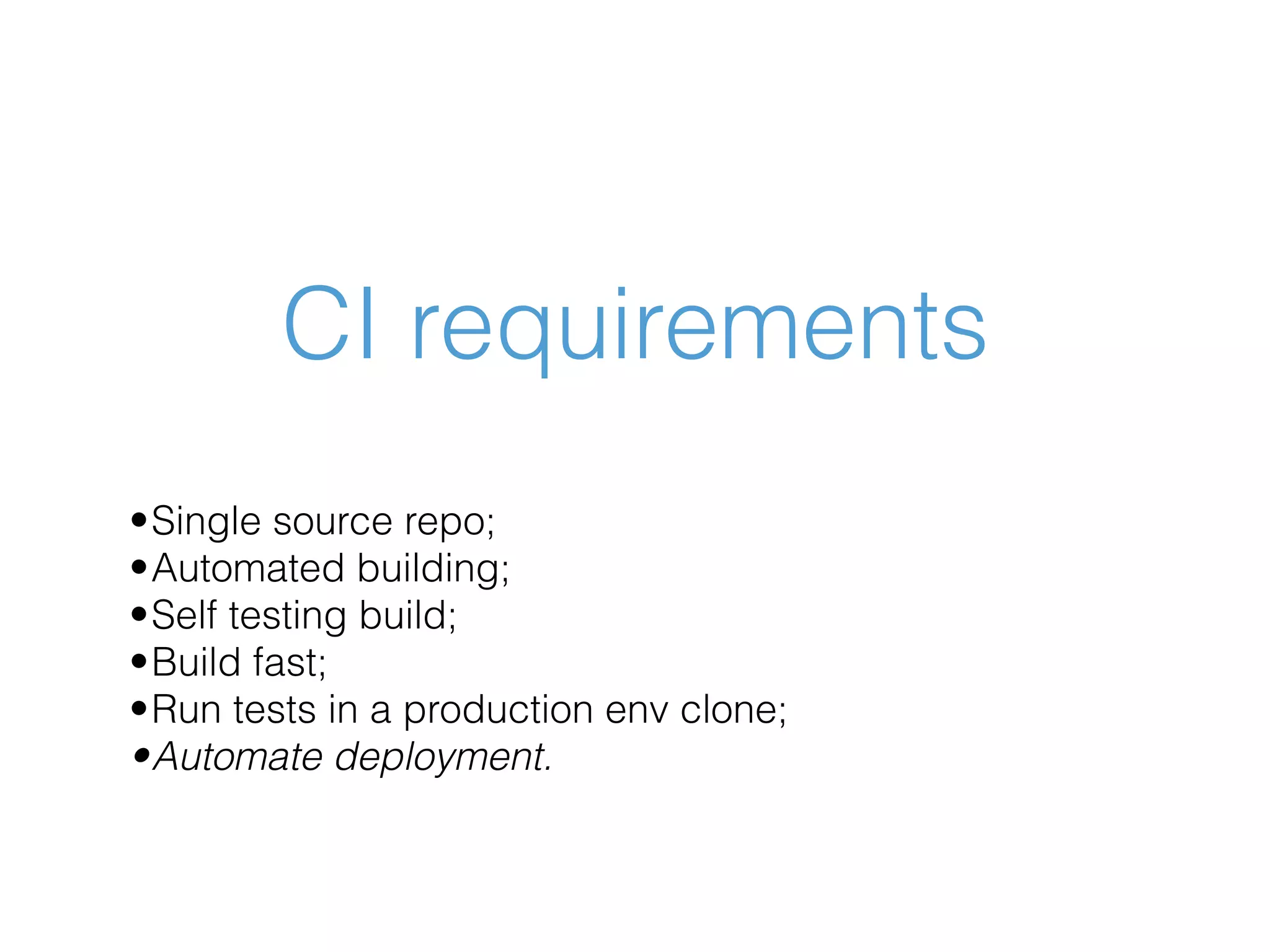 CI requirements

• Single source repo;
• Automated building;
• Self testing build;
• Build fast;
• Run tests in a production env clone;
• Automate deployment.